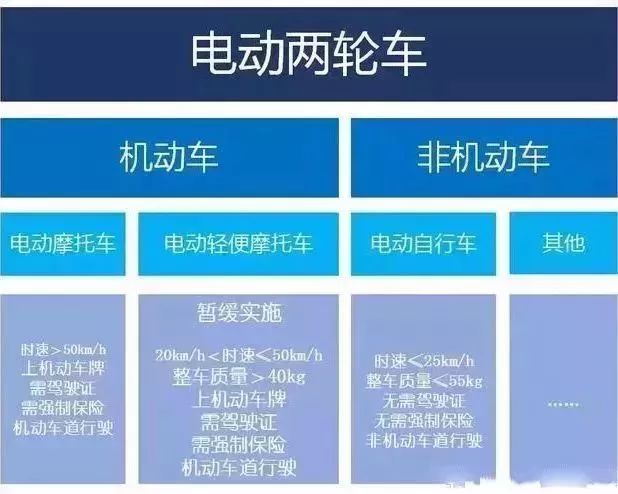 电动两轮车

机动车

非机动车

电动摩托车

电动轻便摩托车

电动自行车

其他

时速>50km/h
上机动车牌
需驾驶证
需强制保险
机动车道行驶

暂缓实施

20km/h<时速≤50km/h
整车质量>40kg
上机动车牌
需驾驶证
需强制保险
机动车道行驶

时速≤25km/h
整车质量≤55kg
无需驾驶证
无需强制保险
非机动车道行驶

......